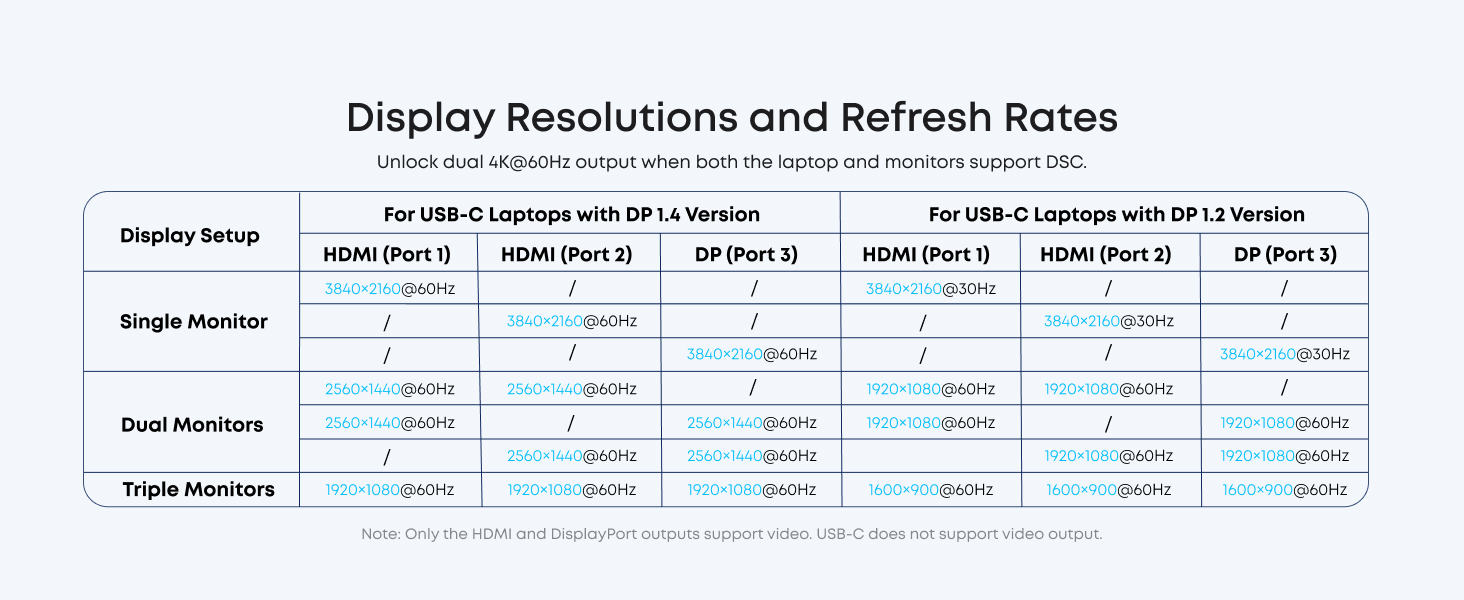 Display Resolutions and Refresh Rates

Unlock dual 4K@60Hz output when both the laptop and monitors support DSC.

| Display Setup | For USB-C Laptops with DP 1.4 Version | | | For USB-C Laptops with DP 1.2 Version | | |
|---|---|---|---|---|---|---|
| | HDMI (Port 1) | HDMI (Port 2) | DP (Port 3) | HDMI (Port 1) | HDMI (Port 2) | DP (Port 3) |
| Single Monitor | 3840×2160@60Hz | / | / | 3840×2160@30Hz | / | / |
| | / | 3840×2160@60Hz | / | / | 3840×2160@30Hz | / |
| | / | / | 3840×2160@60Hz | / | / | 3840×2160@30Hz |
| Dual Monitors | 2560×1440@60Hz | 2560×1440@60Hz | / | 1920×1080@60Hz | 1920×1080@60Hz | / |
| | 2560×1440@60Hz | / | 2560×1440@60Hz | 1920×1080@60Hz | / | 1920×1080@60Hz |
| | / | 2560×1440@60Hz | 2560×1440@60Hz | | 1920×1080@60Hz | 1920×1080@60Hz |
| Triple Monitors | 1920×1080@60Hz | 1920×1080@60Hz | 1920×1080@60Hz | 1600×900@60Hz | 1600×900@60Hz | 1600×900@60Hz |

Note: Only the HDMI and DisplayPort outputs support video. USB-C does not support video output.